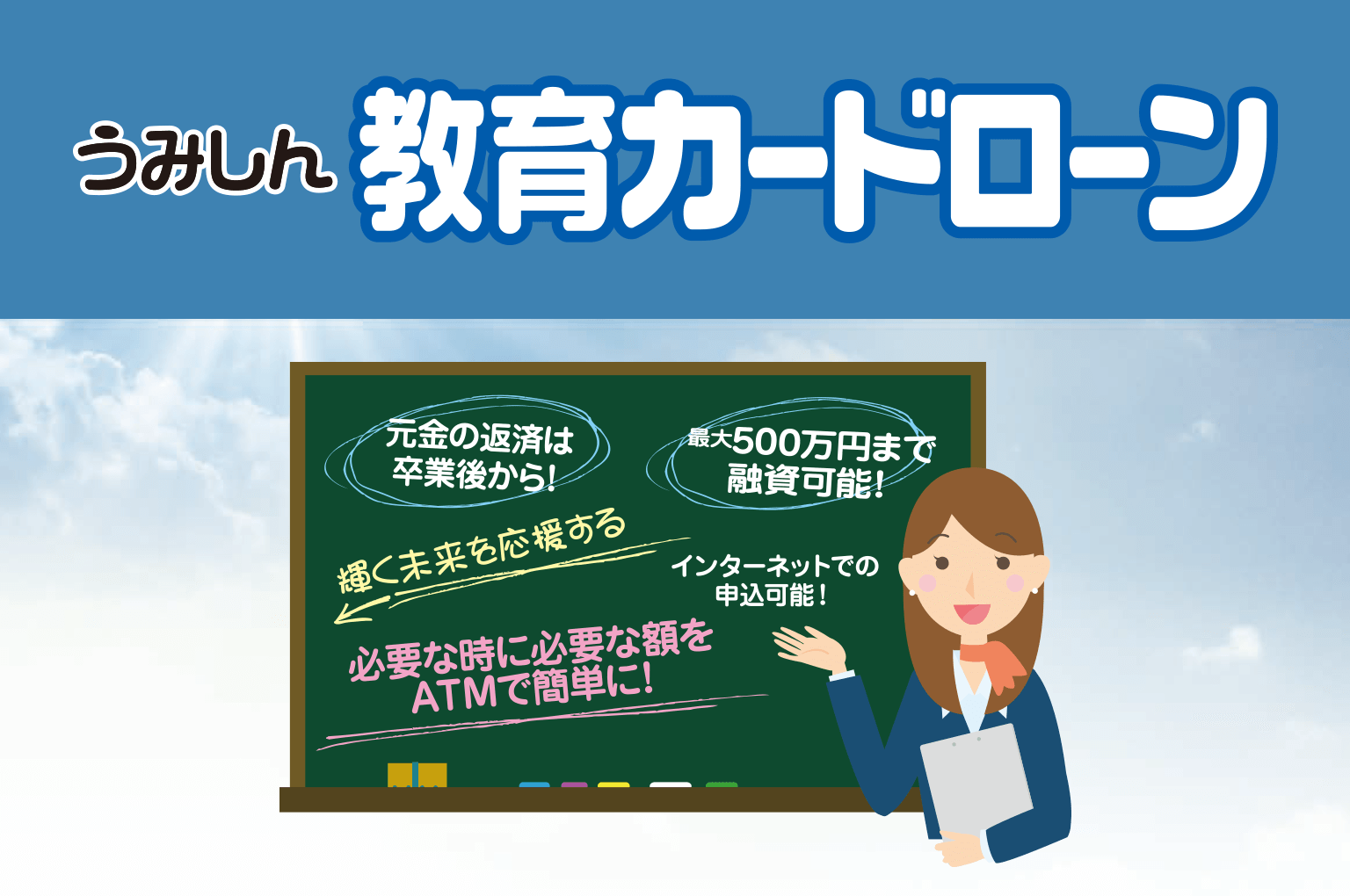 うみしん 教育カードローン

元金の返済は卒業後から!

最大500万円まで融資可能!

輝く未来を応援する

インターネットでの申込可能!

必要な時に必要な額をATMで簡単に!